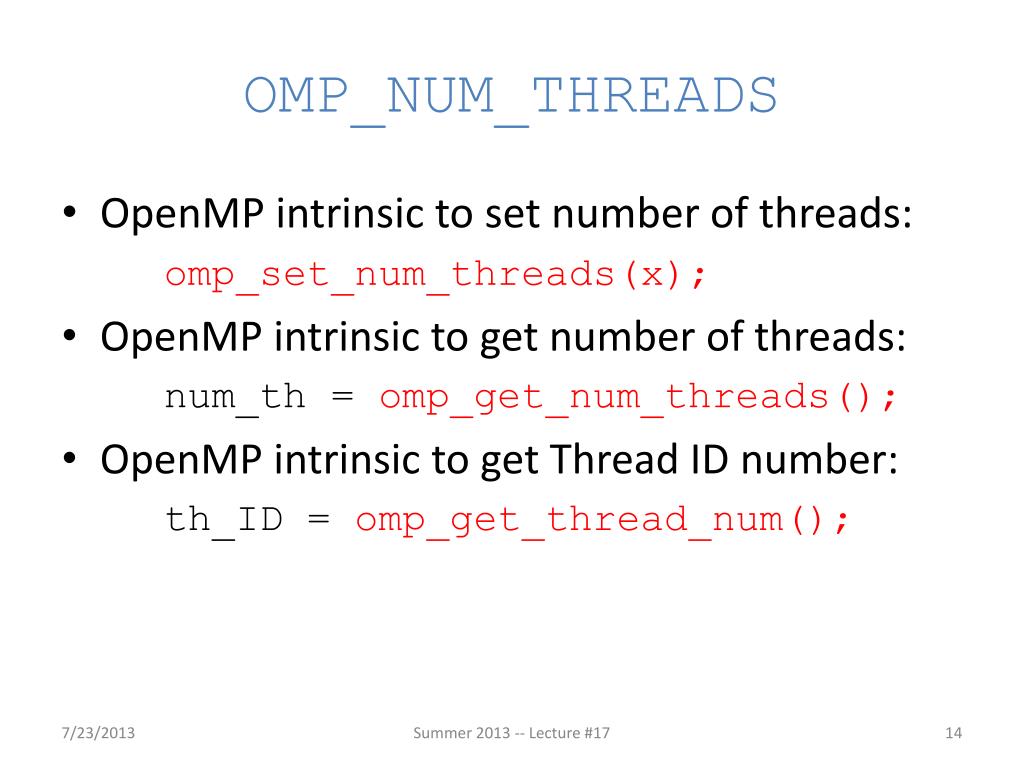 OMP_NUM_THREADS

• OpenMP intrinsic to set number of threads:
omp_set_num_threads(x);

• OpenMP intrinsic to get number of threads:
num_th = omp_get_num_threads();

• OpenMP intrinsic to get Thread ID number:
th_ID = omp_get_thread_num();

7/23/2013 Summer 2013 -- Lecture #17 14